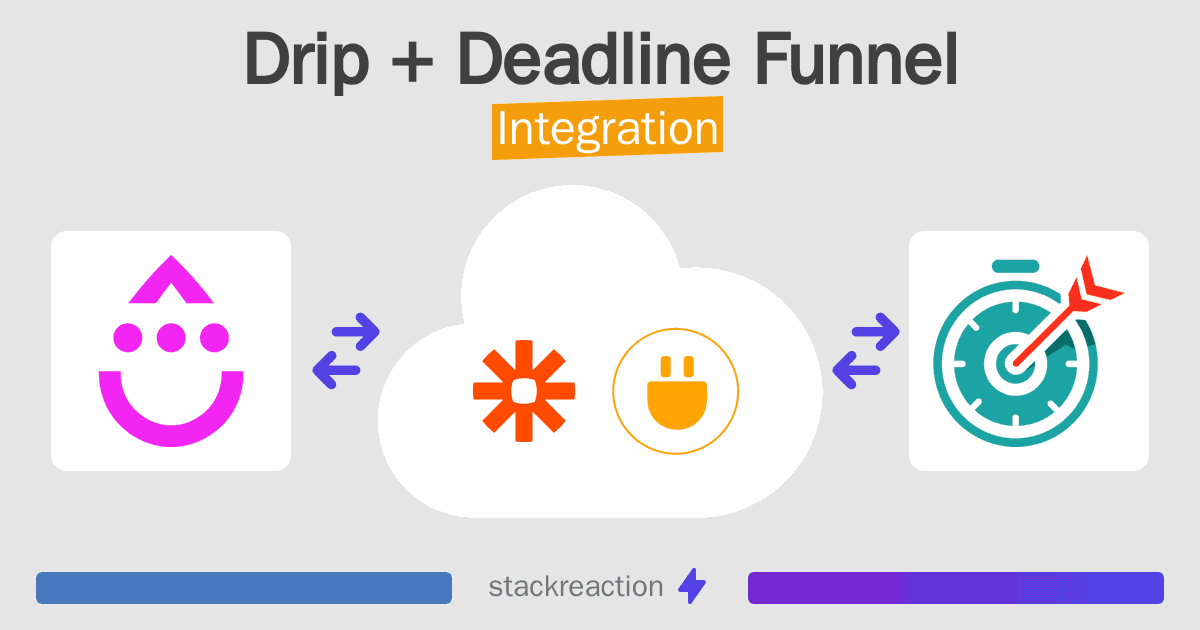 Drip + Deadline Funnel
Integration

stackreaction